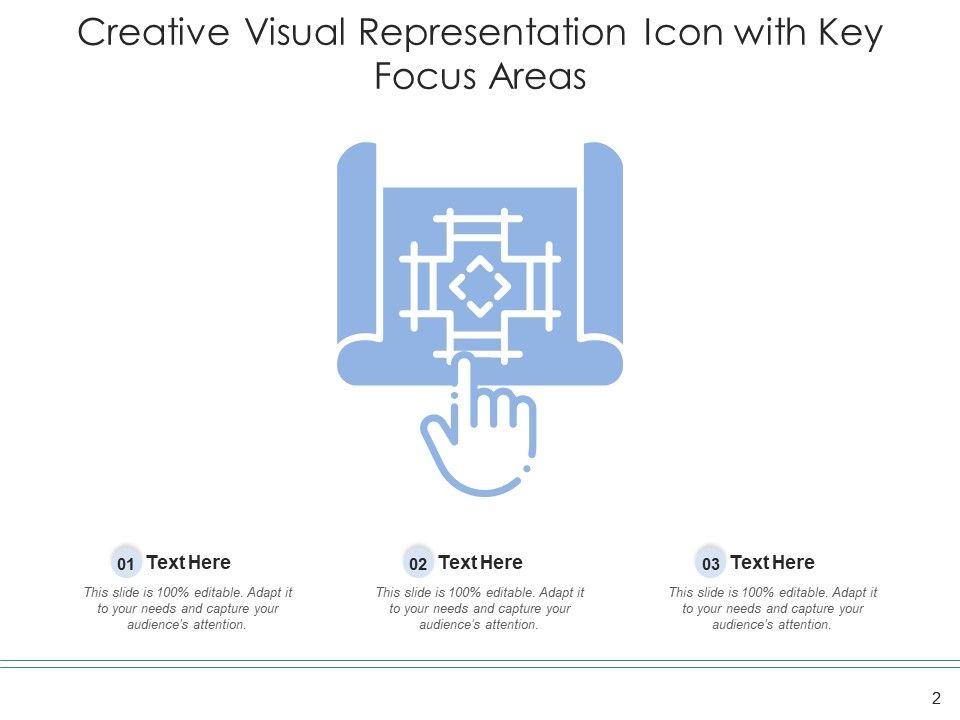 Creative Visual Representation Icon with Key Focus Areas

01 Text Here

This slide is 100% editable. Adapt it to your needs and capture your audience's attention.

02 Text Here

This slide is 100% editable. Adapt it to your needs and capture your audience's attention.

03 Text Here

This slide is 100% editable. Adapt it to your needs and capture your audience's attention.

2